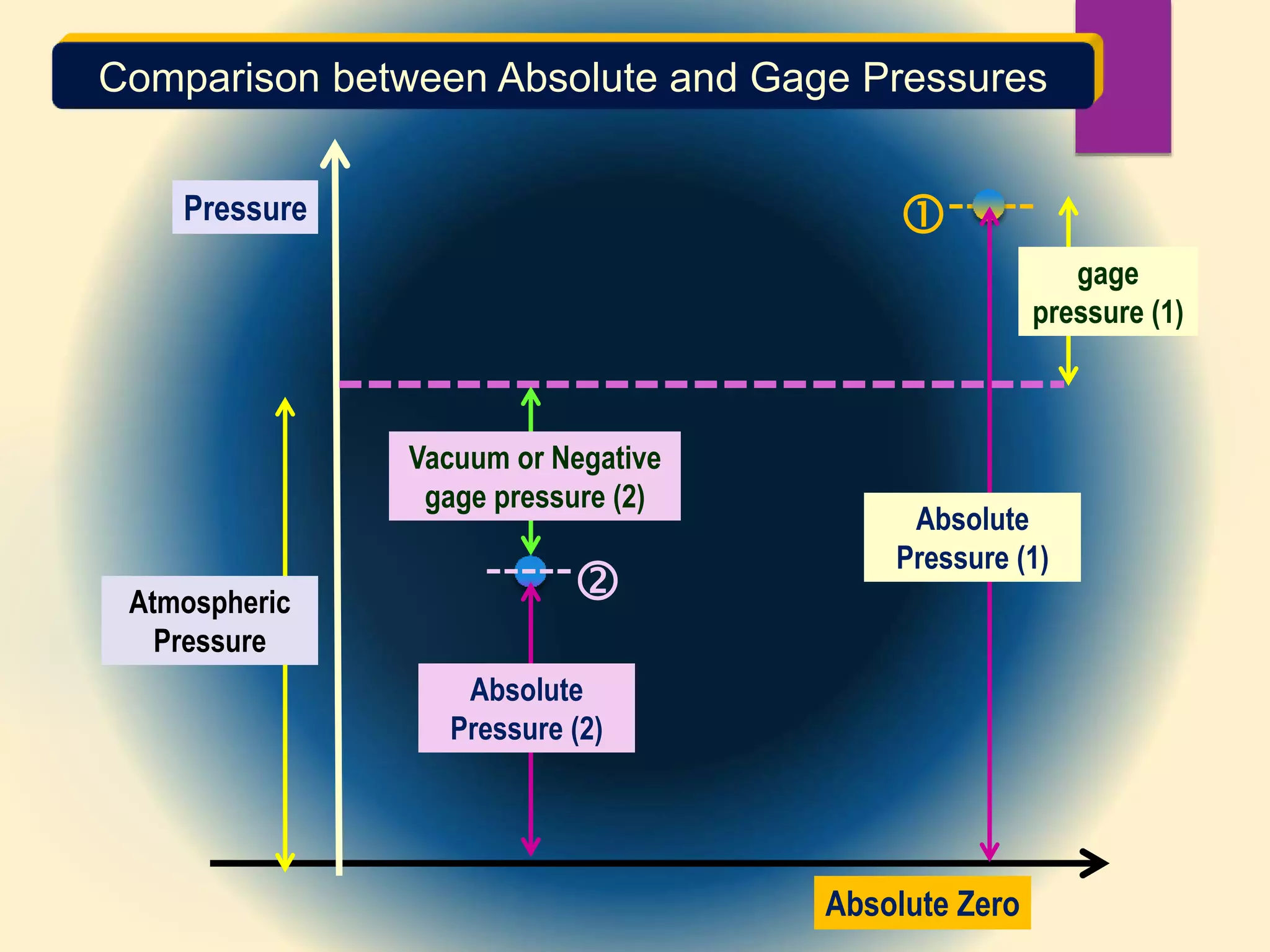 Comparison between Absolute and Gage Pressures

Pressure

①

gage pressure (1)

Vacuum or Negative gage pressure (2)

②

Absolute Pressure (1)

Atmospheric Pressure

Absolute Pressure (2)

Absolute Zero